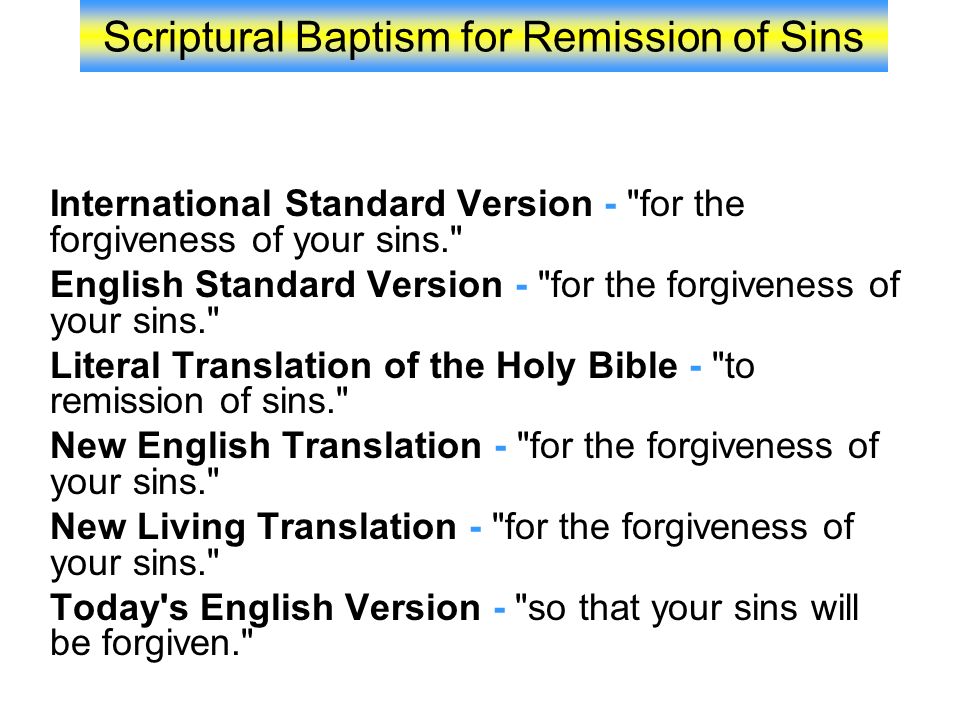 Scriptural Baptism for Remission of Sins

International Standard Version - "for the forgiveness of your sins."

English Standard Version - "for the forgiveness of your sins."

Literal Translation of the Holy Bible - "to remission of sins."

New English Translation - "for the forgiveness of your sins."

New Living Translation - "for the forgiveness of your sins."

Today's English Version - "so that your sins will be forgiven."